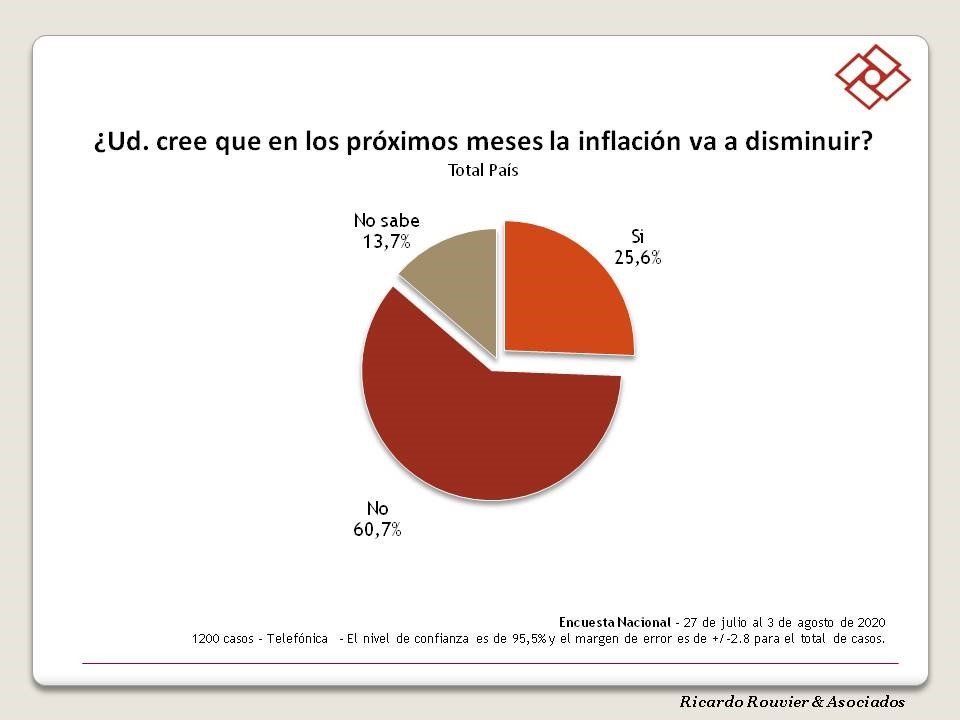 ¿Ud. cree que en los próximos meses la inflación va a disminuir?
Total País

No sabe
13,7%

Si
25,6%

No
60,7%

Encuesta Nacional - 27 de julio al 3 de agosto de 2020
1200 casos - Telefónica - El nivel de confianza es de 95,5% y el margen de error es de +/-2.8 para el total de casos.

Ricardo Rouvier & Asociados